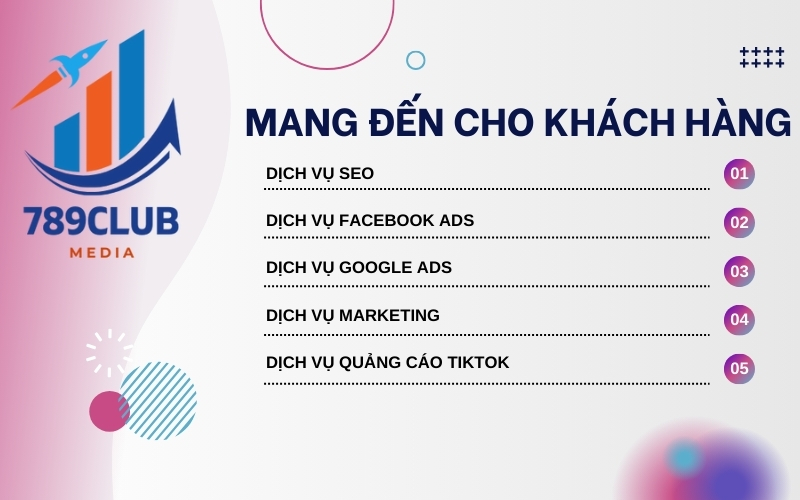 789CLUB
MEDIA

MANG ĐẾN CHO KHÁCH HÀNG

DỊCH VỤ SEO 01
DỊCH VỤ FACEBOOK ADS 02
DỊCH VỤ GOOGLE ADS 03
DỊCH VỤ MARKETING 04
DỊCH VỤ QUẢNG CÁO TIKTOK 05